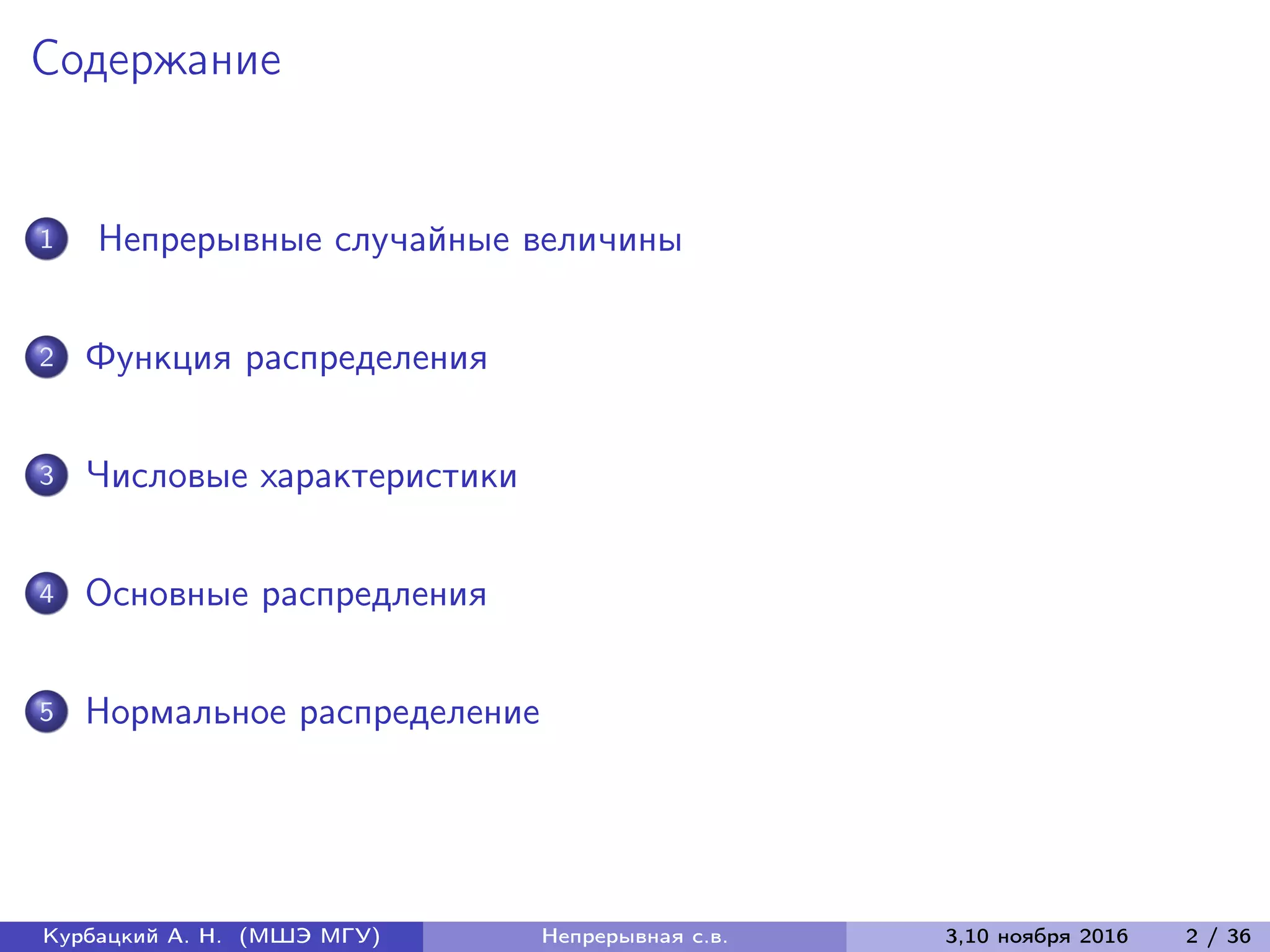 Содержание

1 Непрерывные случайные величины

2 Функция распределения

3 Числовые характеристики

4 Основные распредления

5 Нормальное распределение

Курбацкий А. Н. (МШЭ МГУ) Непрерывная с.в. 3,10 ноября 2016 2 / 36